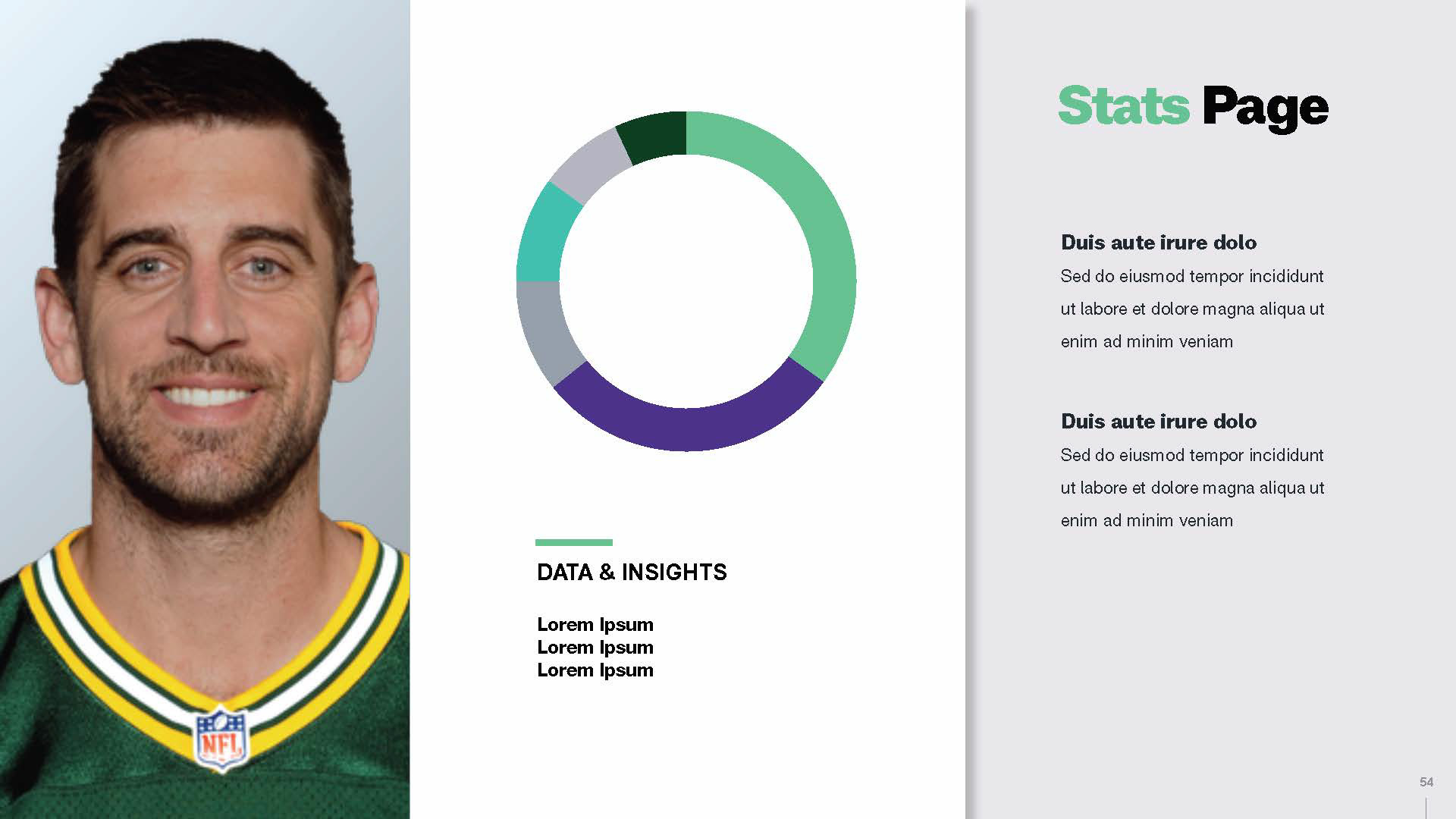 NFL

DATA & INSIGHTS

Lorem Ipsum
Lorem Ipsum
Lorem Ipsum

Stats Page

Duis aute irure dolo
Sed do eiusmod tempor incididunt ut labore et dolore magna aliqua ut enim ad minim veniam

Duis aute irure dolo
Sed do eiusmod tempor incididunt ut labore et dolore magna aliqua ut enim ad minim veniam

54